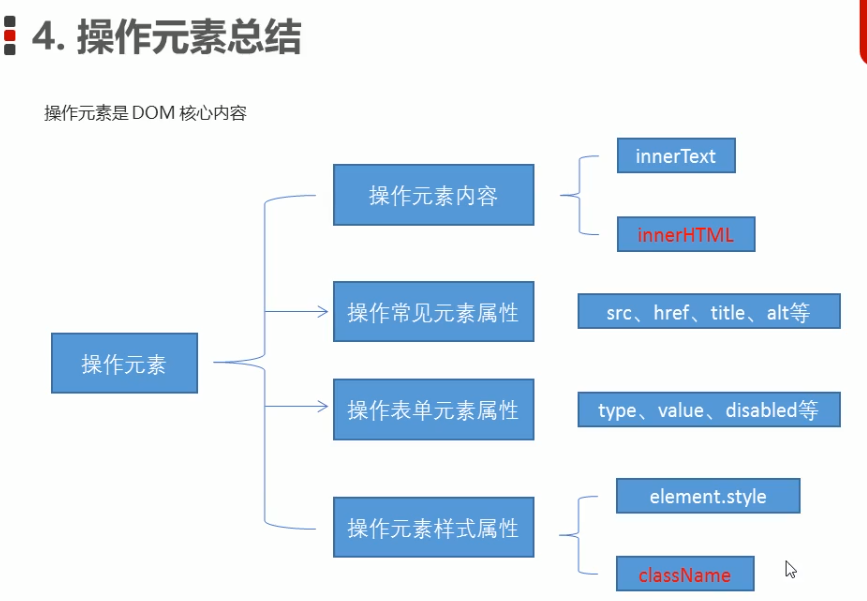 4. 操作元素总结

操作元素是 DOM 核心内容

操作元素

操作元素内容

innerText

innerHTML

操作常见元素属性

src、href、title、alt等

操作表单元素属性

type、value、disabled等

操作元素样式属性

element.style

className